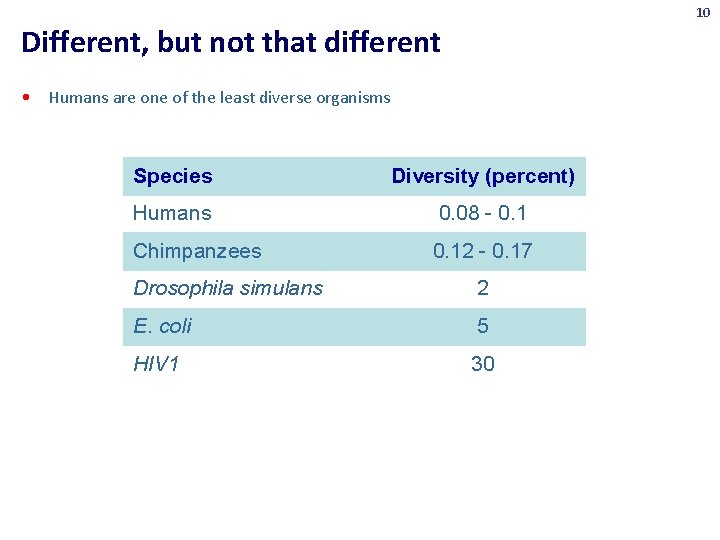 10

Different, but not that different

• Humans are one of the least diverse organisms

| Species | Diversity (percent) |
|---|---|
| Humans | 0.08 - 0.1 |
| Chimpanzees | 0.12 - 0.17 |
| Drosophila simulans | 2 |
| E. coli | 5 |
| HIV1 | 30 |